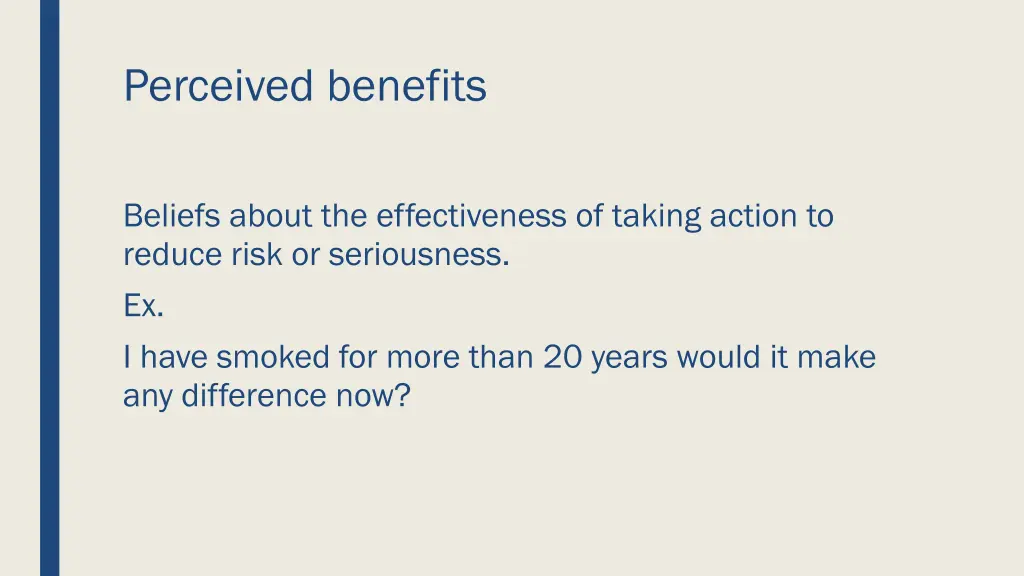 Perceived benefits

Beliefs about the effectiveness of taking action to reduce risk or seriousness.

Ex.

I have smoked for more than 20 years would it make any difference now?